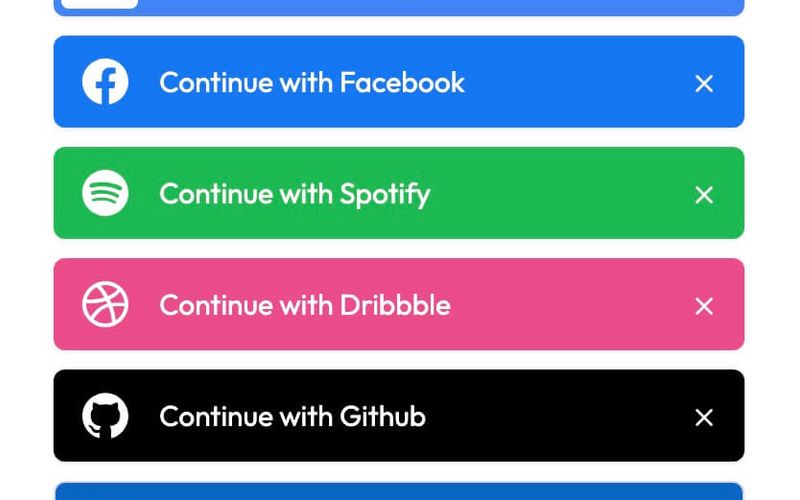 Continue with Facebook
×

Continue with Spotify
×

Continue with Dribbble
×

Continue with Github
×